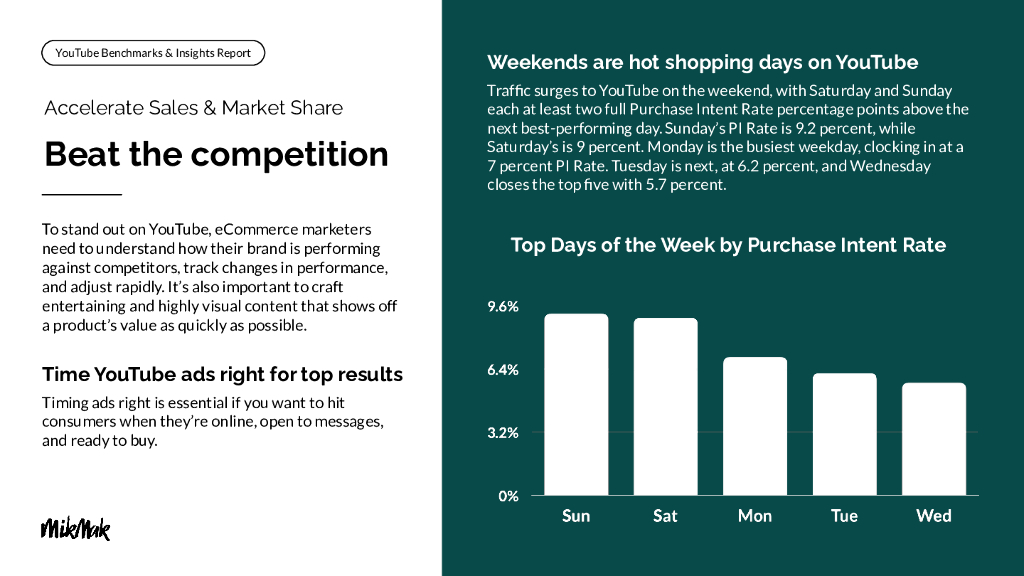 YouTube Benchmarks & Insights Report

Accelerate Sales & Market Share

Beat the competition

To stand out on YouTube, eCommerce marketers need to understand how their brand is performing against competitors, track changes in performance, and adjust rapidly. It's also important to craft entertaining and highly visual content that shows off a product's value as quickly as possible.

Time YouTube ads right for top results

Timing ads right is essential if you want to hit consumers when they're online, open to messages, and ready to buy.

MikMak

Weekends are hot shopping days on YouTube

Traffic surges to YouTube on the weekend, with Saturday and Sunday each at least two full Purchase Intent Rate percentage points above the next best-performing day. Sunday's PI Rate is 9.2 percent, while Saturday's is 9 percent. Monday is the busiest weekday, clocking in at a 7 percent PI Rate. Tuesday is next, at 6.2 percent, and Wednesday closes the top five with 5.7 percent.

Top Days of the Week by Purchase Intent Rate

9.6%
6.4%
3.2%
0%

Sun
Sat
Mon
Tue
Wed